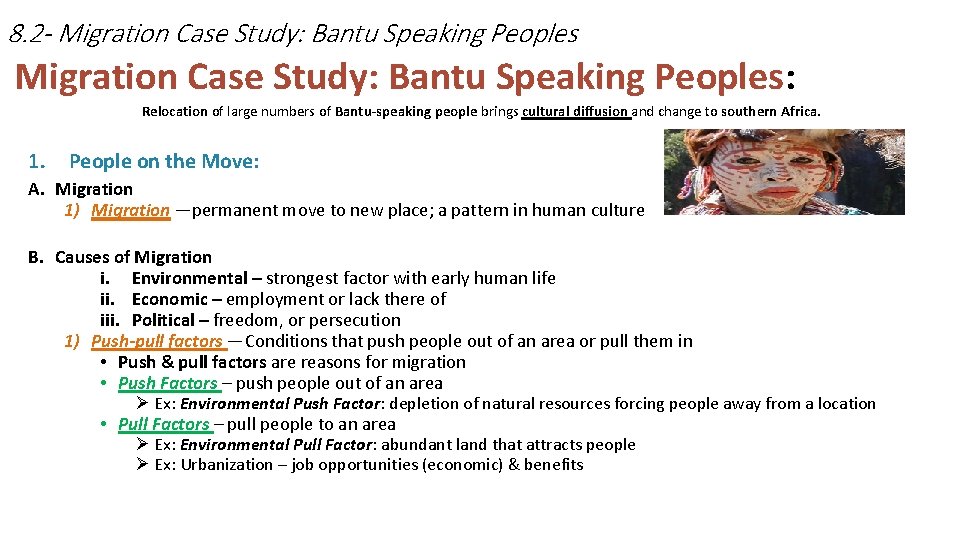 8.2- Migration Case Study: Bantu Speaking Peoples

Migration Case Study: Bantu Speaking Peoples:

Relocation of large numbers of Bantu-speaking people brings cultural diffusion and change to southern Africa.

1. People on the Move:

A. Migration
1) Migration —permanent move to new place; a pattern in human culture

B. Causes of Migration
i. Environmental – strongest factor with early human life
ii. Economic – employment or lack there of
iii. Political – freedom, or persecution
1) Push-pull factors — Conditions that push people out of an area or pull them in
• Push & pull factors are reasons for migration
• Push Factors – push people out of an area
➢ Ex: Environmental Push Factor: depletion of natural resources forcing people away from a location
• Pull Factors – pull people to an area
➢ Ex: Environmental Pull Factor: abundant land that attracts people
➢ Ex: Urbanization – job opportunities (economic) & benefits